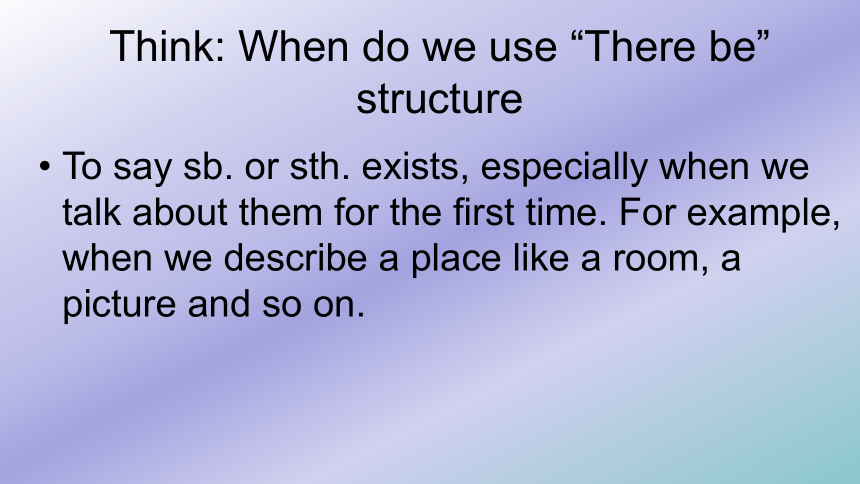 Think: When do we use “There be” structure

• To say sb. or sth. exists, especially when we talk about them for the first time. For example, when we describe a place like a room, a picture and so on.